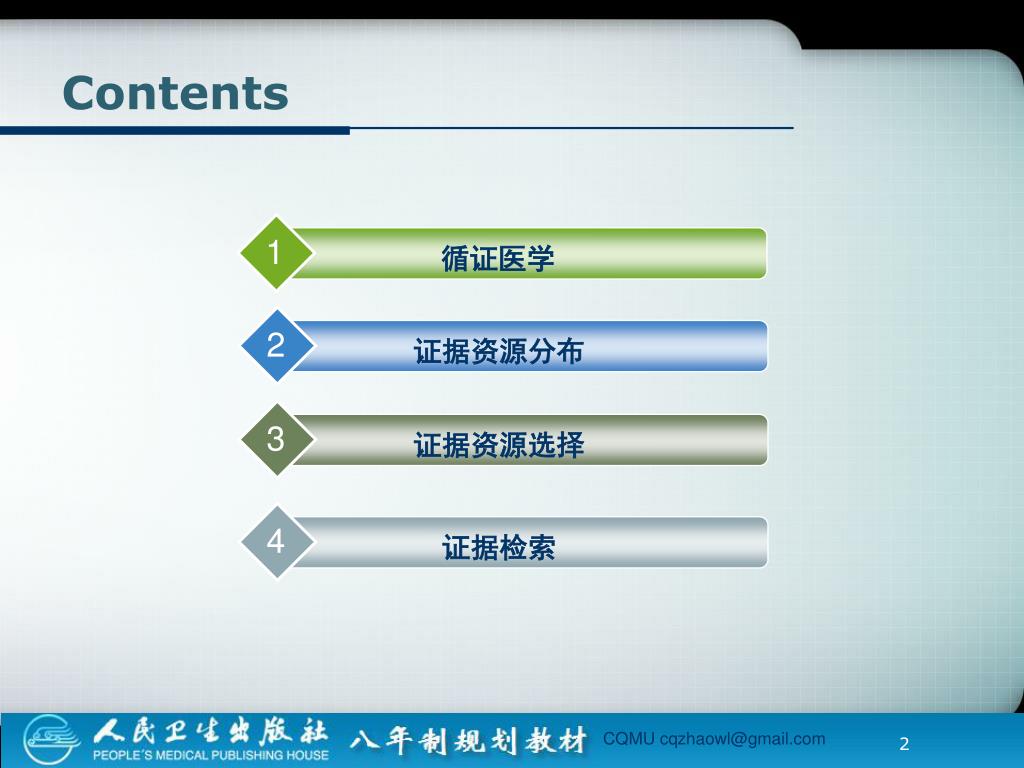 Contents

1 循证医学

2 证据资源分布

3 证据资源选择

4 证据检索

人民卫生出版社 PEOPLE'S MEDICAL PUBLISHING HOUSE 八年制规划教材 CQMU cqzhaowl@gmail.com 2